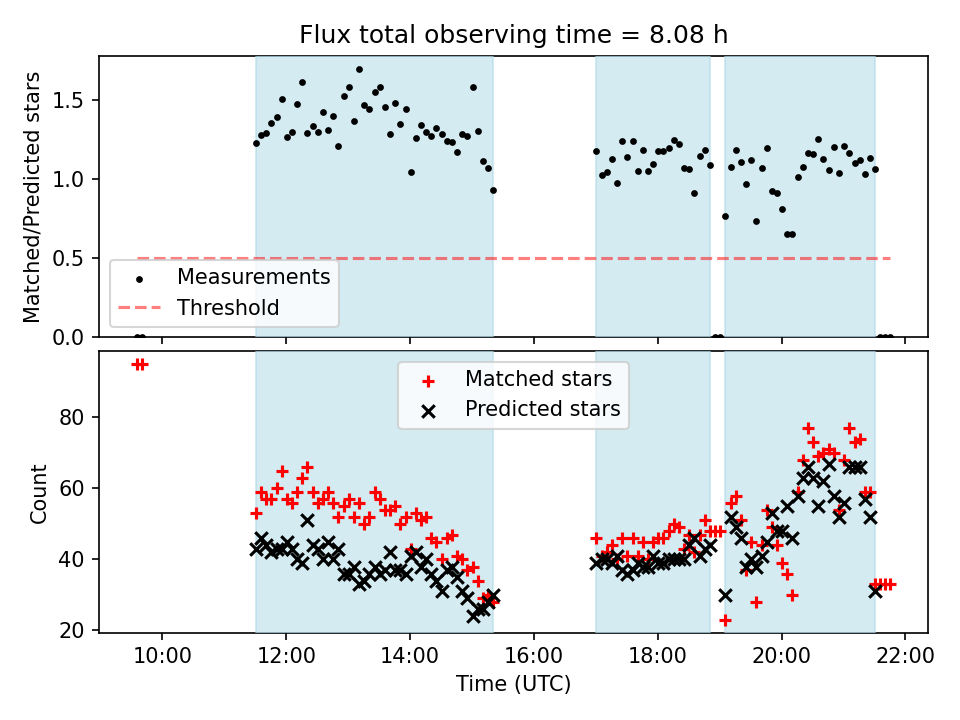 Flux total observing time = 8.08 h

Matched/Predicted stars

1.5
1.0
0.5
0.0

Measurements
Threshold

Matched stars
Predicted stars

Count

80
60
40
20

10:00
12:00
14:00
16:00
18:00
20:00
22:00

Time (UTC)